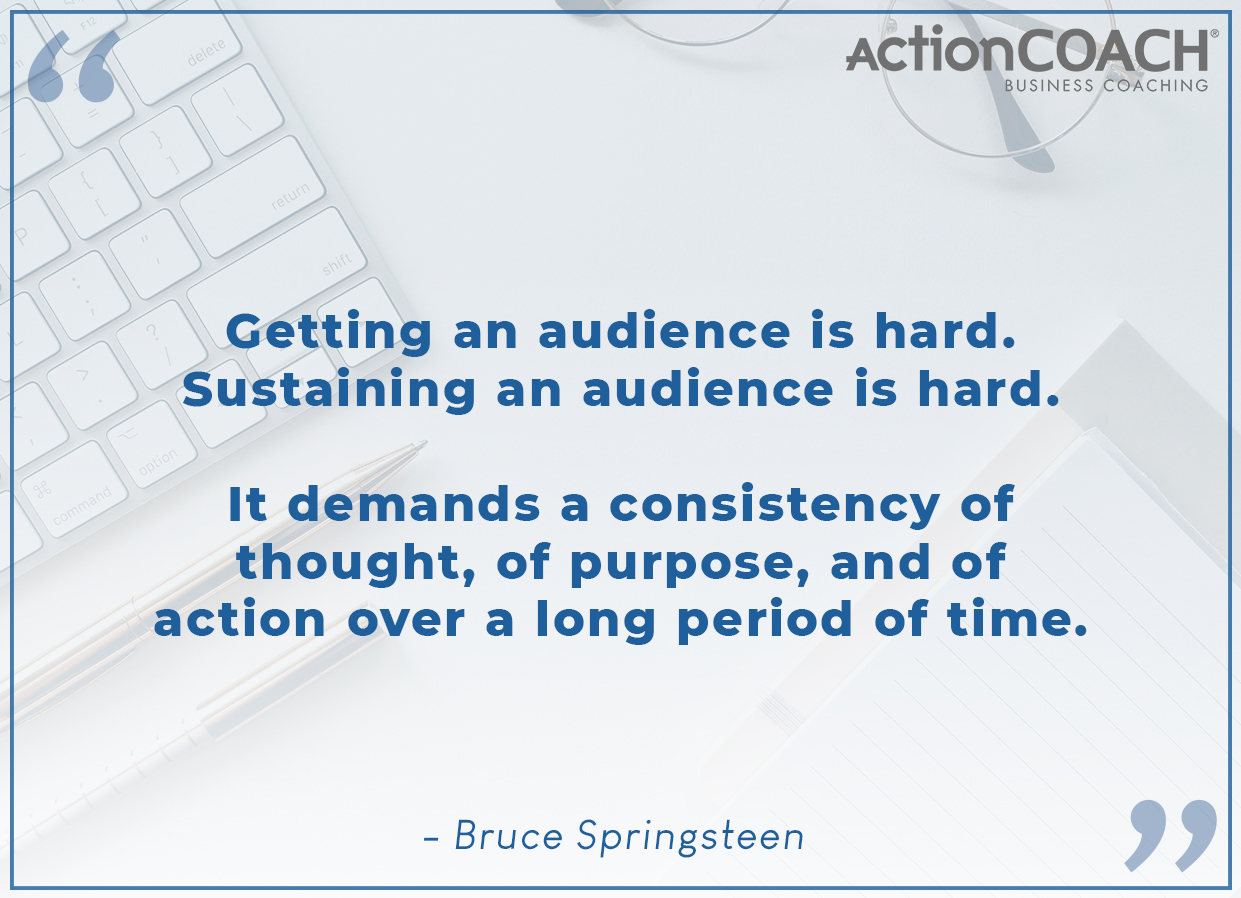 “

ActionCOACH®
BUSINESS COACHING

Getting an audience is hard. Sustaining an audience is hard.

It demands a consistency of thought, of purpose, and of action over a long period of time.

– Bruce Springsteen

”